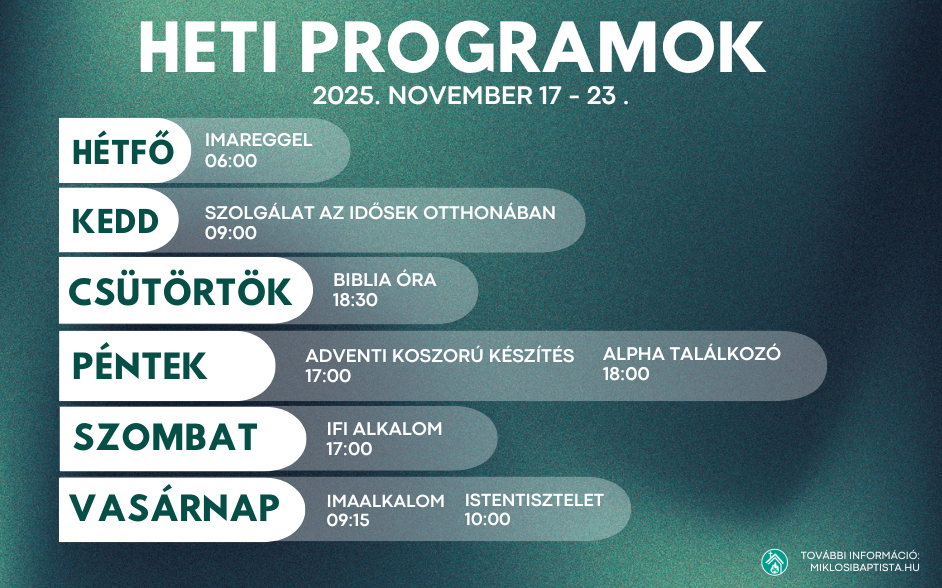 HETI PROGRAMOK
2025. NOVEMBER 17 - 23 .

HÉTFŐ
IMAREGGEL
06:00

KEDD
SZOLGÁLAT AZ IDŐSEK OTTHONÁBAN
09:00

CSÜTÖRTÖK
BIBLIA ÓRA
18:30

PÉNTEK
ADVENTI KOSZORÚ KÉSZÍTÉS
17:00
ALPHA TALÁLKOZÓ
18:00

SZOMBAT
IFI ALKALOM
17:00

VASÁRNAP
IMAALKALOM
09:15
ISTENTISZTELET
10:00

TOVÁBBI INFORMÁCIÓ:
MIKLOSIBAPTISTA.HU